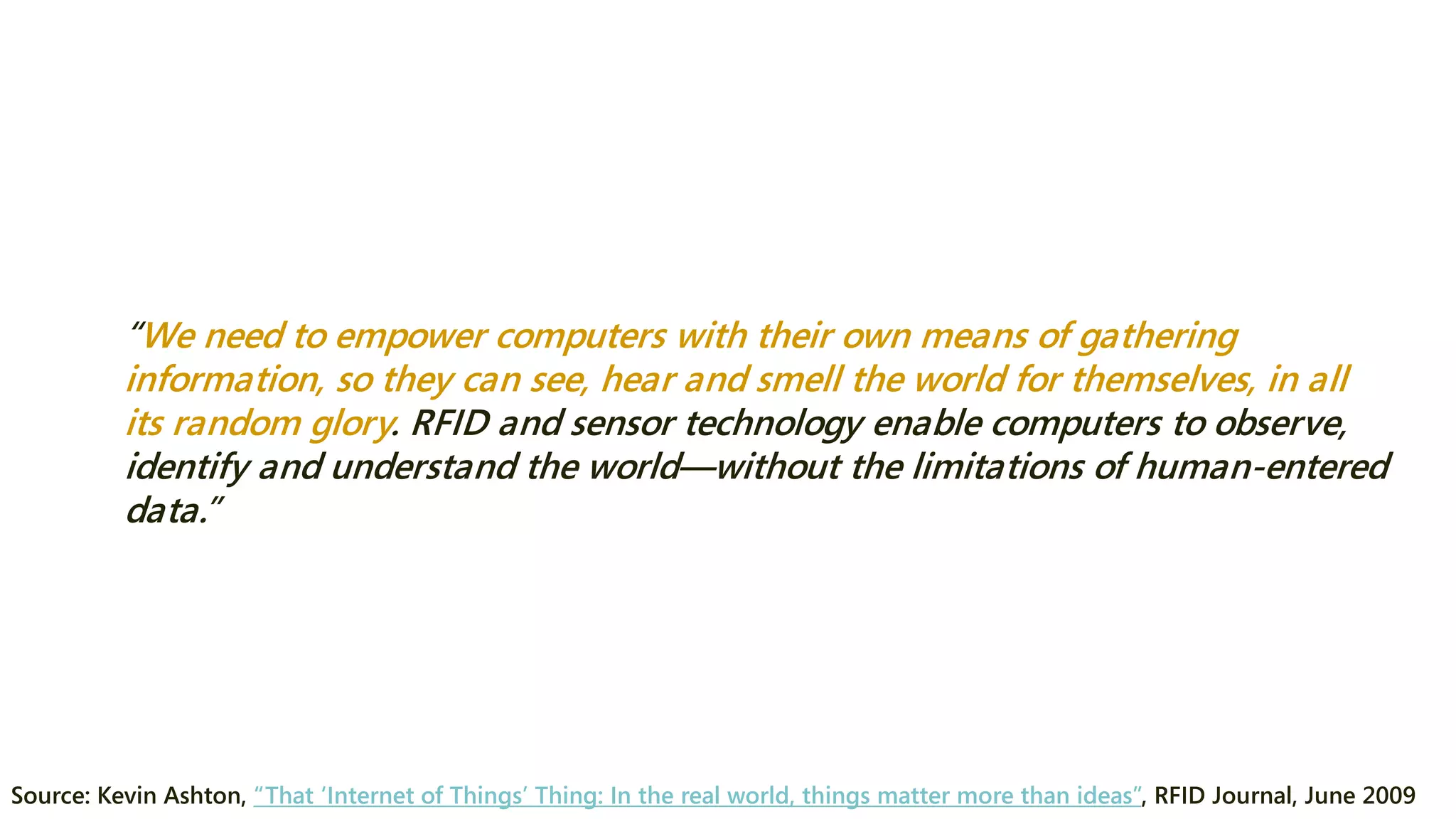 “We need to empower computers with their own means of gathering information, so they can see, hear and smell the world for themselves, in all its random glory. RFID and sensor technology enable computers to observe, identify and understand the world—without the limitations of human-entered data.”

Source: Kevin Ashton, “That ‘Internet of Things’ Thing: In the real world, things matter more than ideas”, RFID Journal, June 2009